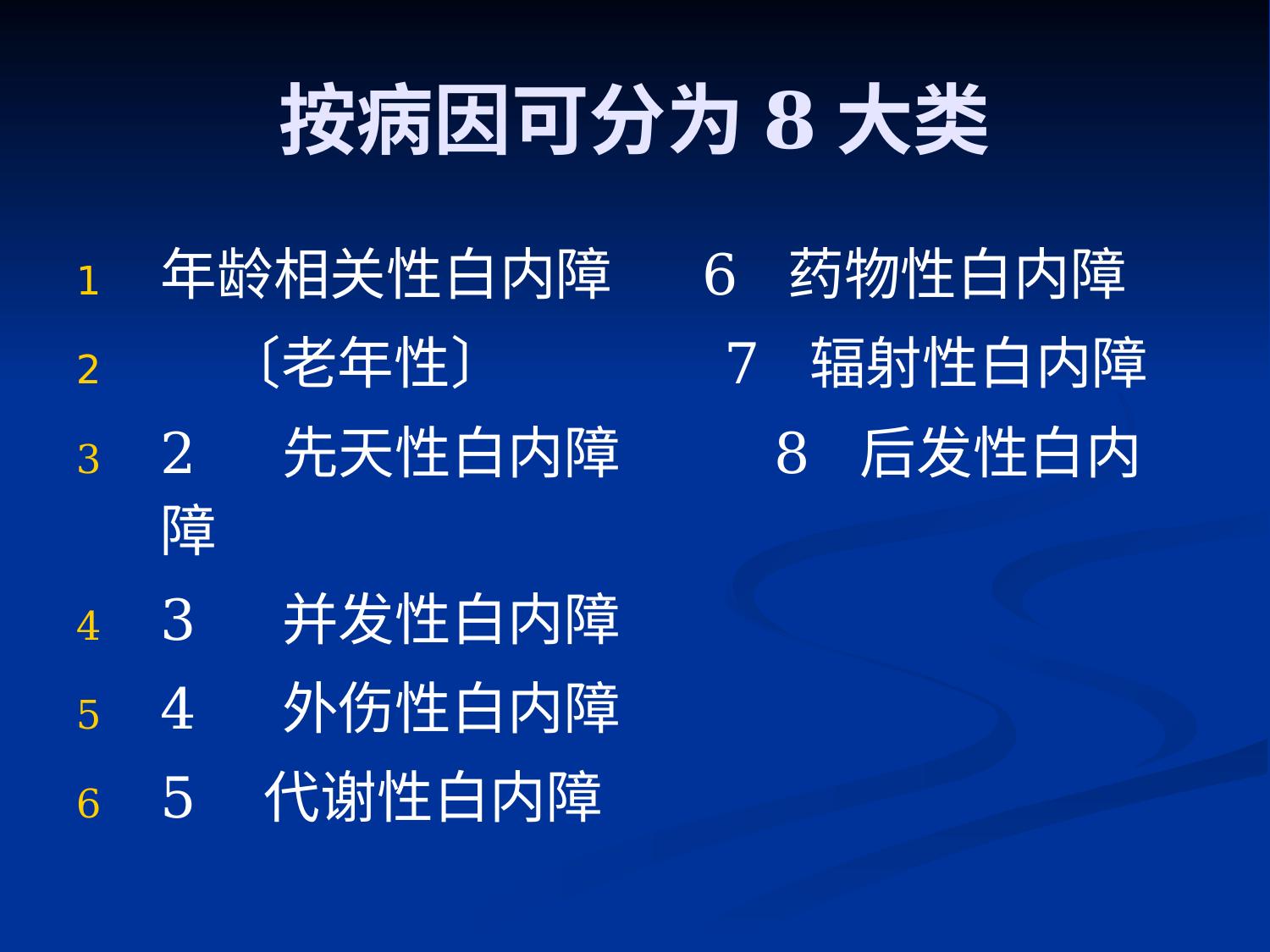 按病因可分为 8 大类

1 年龄相关性白内障 6 药物性白内障
2 〔老年性〕 7 辐射性白内障
3 2 先天性白内障 8 后发性白内障
4 3 并发性白内障
5 4 外伤性白内障
6 5 代谢性白内障